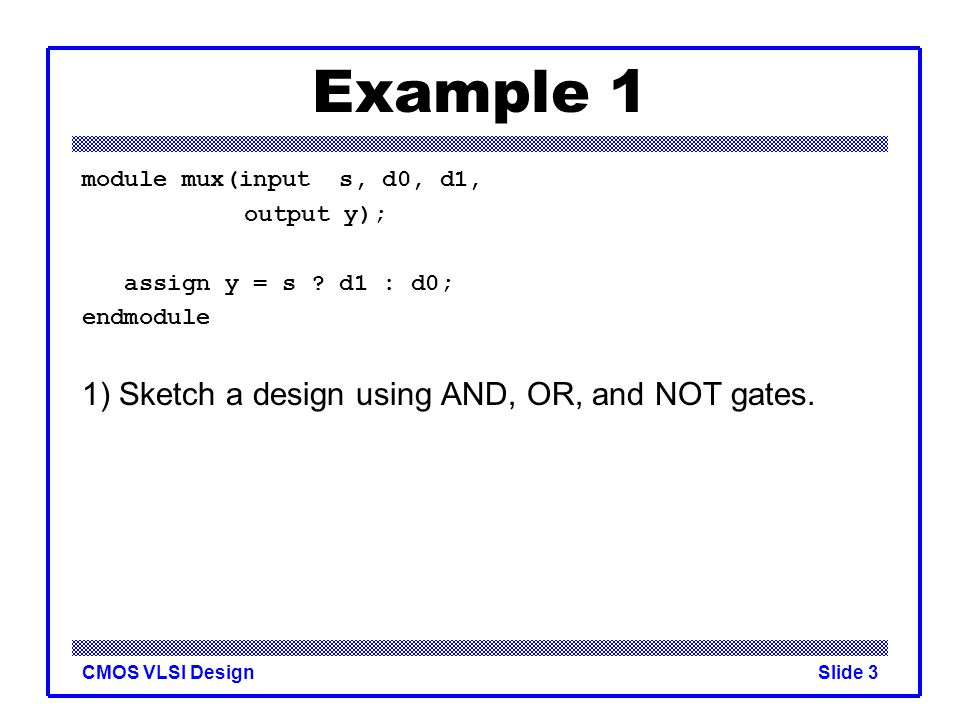 Example 1

module mux(input  s, d0, d1,
           output y);

   assign y = s ? d1 : d0;
endmodule

1) Sketch a design using AND, OR, and NOT gates.

CMOS VLSI Design

Slide 3